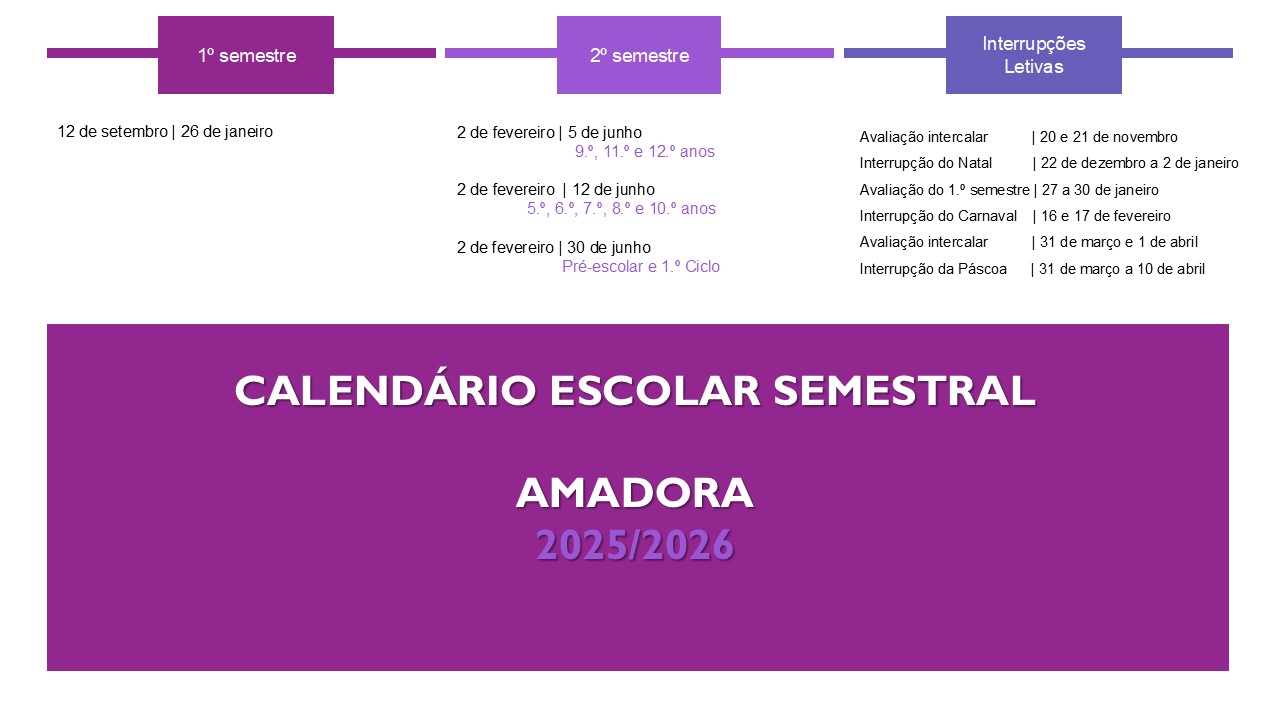 1º semestre

12 de setembro | 26 de janeiro

2º semestre

2 de fevereiro | 5 de junho
9.º, 11.º e 12.º anos

2 de fevereiro | 12 de junho
5.º, 6.º, 7.º, 8.º e 10.º anos

2 de fevereiro | 30 de junho
Pré-escolar e 1.º Ciclo

Interrupções Letivas

Avaliação intercalar | 20 e 21 de novembro
Interrupção do Natal | 22 de dezembro a 2 de janeiro
Avaliação do 1.º semestre | 27 a 30 de janeiro
Interrupção do Carnaval | 16 e 17 de fevereiro
Avaliação intercalar | 31 de março e 1 de abril
Interrupção da Páscoa | 31 de março a 10 de abril

CALENDÁRIO ESCOLAR SEMESTRAL

AMADORA
2025/2026